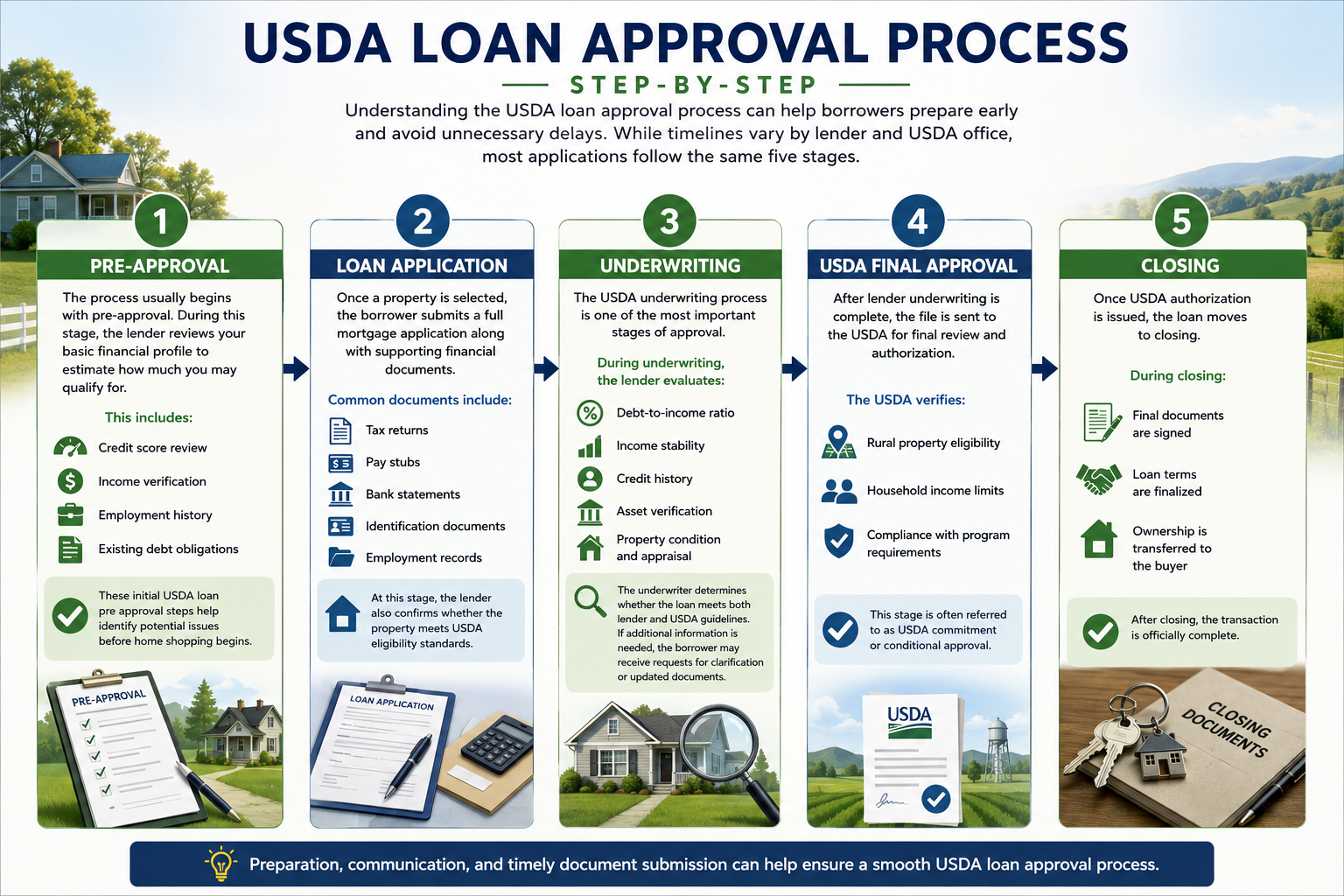 USDA LOAN APPROVAL PROCESS

STEP-BY-STEP

Understanding the USDA loan approval process can help borrowers prepare early and avoid unnecessary delays. While timelines vary by lender and USDA office, most applications follow the same five stages.

1

PRE-APPROVAL

The process usually begins with pre-approval. During this stage, the lender reviews your basic financial profile to estimate how much you may qualify for.

This includes:

Credit score review

Income verification

Employment history

Existing debt obligations

These initial USDA loan pre approval steps help identify potential issues before home shopping begins.

PRE-APPROVAL

2

LOAN APPLICATION

Once a property is selected, the borrower submits a full mortgage application along with supporting financial documents.

Common documents include:

Tax returns

Pay stubs

Bank statements

Identification documents

Employment records

At this stage, the lender also confirms whether the property meets USDA eligibility standards.

LOAN APPLICATION

3

UNDERWRITING

The USDA underwriting process is one of the most important stages of approval.

During underwriting, the lender evaluates:

Debt-to-income ratio

Income stability

Credit history

Asset verification

Property condition and appraisal

The underwriter determines whether the loan meets both lender and USDA guidelines. If additional information is needed, the borrower may receive requests for clarification or updated documents.

4

USDA FINAL APPROVAL

After lender underwriting is complete, the file is sent to the USDA for final review and authorization.

The USDA verifies:

Rural property eligibility

Household income limits

Compliance with program requirements

This stage is often referred to as USDA commitment or conditional approval.

USDA

5

CLOSING

Once USDA authorization is issued, the loan moves to closing.

During closing:

Final documents are signed

Loan terms are finalized

Ownership is transferred to the buyer

After closing, the transaction is officially complete.

CLOSING DOCUMENTS

Preparation, communication, and timely document submission can help ensure a smooth USDA loan approval process.